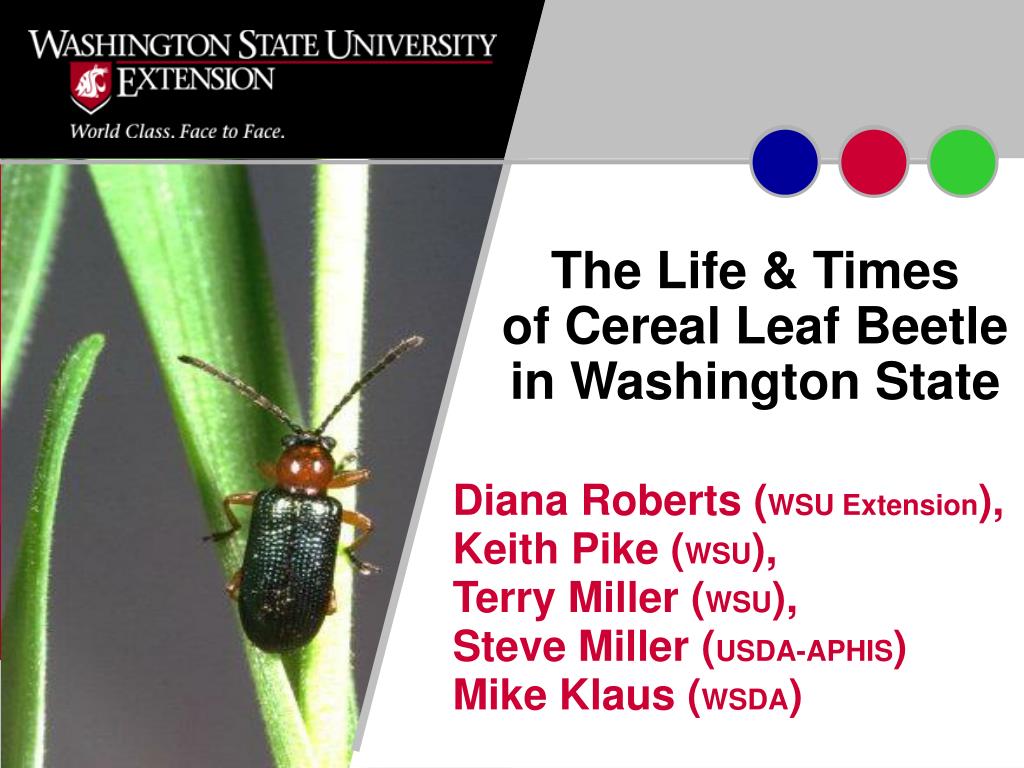 WASHINGTON STATE UNIVERSITY
EXTENSION
World Class. Face to Face.

The Life & Times of Cereal Leaf Beetle in Washington State

Diana Roberts (WSU Extension),
Keith Pike (WSU),
Terry Miller (WSU),
Steve Miller (USDA-APHIS)
Mike Klaus (WSDA)